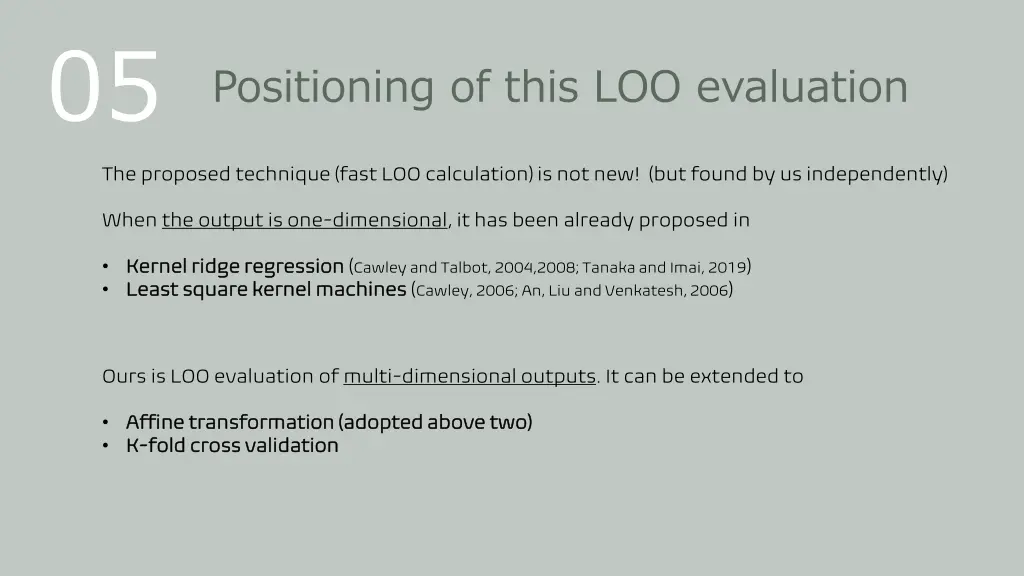 05

Positioning of this LOO evaluation

The proposed technique (fast LOO calculation) is not new! (but found by us independently)

When the output is one-dimensional, it has been already proposed in

• Kernel ridge regression (Cawley and Talbot, 2004,2008; Tanaka and Imai, 2019)
• Least square kernel machines (Cawley, 2006; An, Liu and Venkatesh, 2006)

Ours is LOO evaluation of multi-dimensional outputs. It can be extended to

• Affine transformation (adopted above two)
• K-fold cross validation